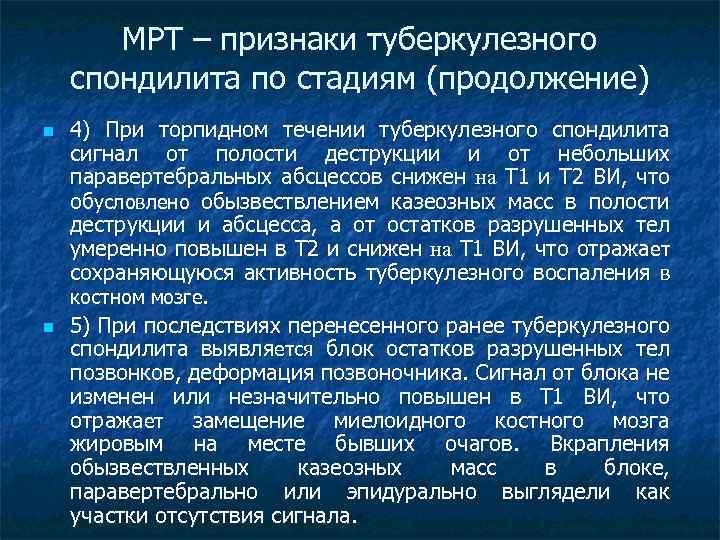 МРТ – признаки туберкулезного спондилита по стадиям (продолжение)

4) При торпидном течении туберкулезного спондилита сигнал от полости деструкции и от небольших паравертебральных абсцессов снижен на Т1 и Т2 ВИ, что обусловлено обызвествлением казеозных масс в полости деструкции и абсцесса, а от остатков разрушенных тел умеренно повышен в Т2 и снижен на Т1 ВИ, что отражает сохраняющуюся активность туберкулезного воспаления в костном мозге.

5) При последствиях перенесенного ранее туберкулезного спондилита выявляется блок остатков разрушенных тел позвонков, деформация позвоночника. Сигнал от блока не изменен или незначительно повышен в Т1 ВИ, что отражает замещение миелоидного костного мозга жировым на месте бывших очагов. Вкрапления обызвествленных казеозных масс в блоке, паравертебрально или эпидурально выглядели как участки отсутствия сигнала.